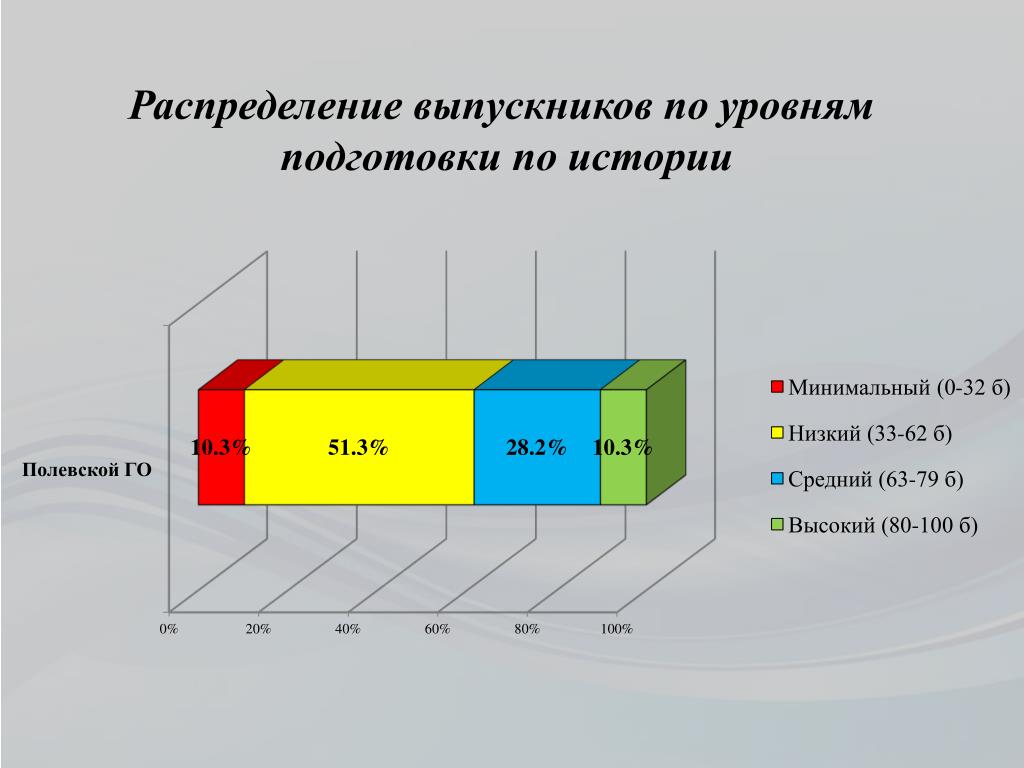 Распределение выпускников по уровням подготовки по истории

Полевской ГО

10.3%
51.3%
28.2%
10.3%

0%
20%
40%
60%
80%
100%

Минимальный (0-32 б)
Низкий (33-62 б)
Средний (63-79 б)
Высокий (80-100 б)